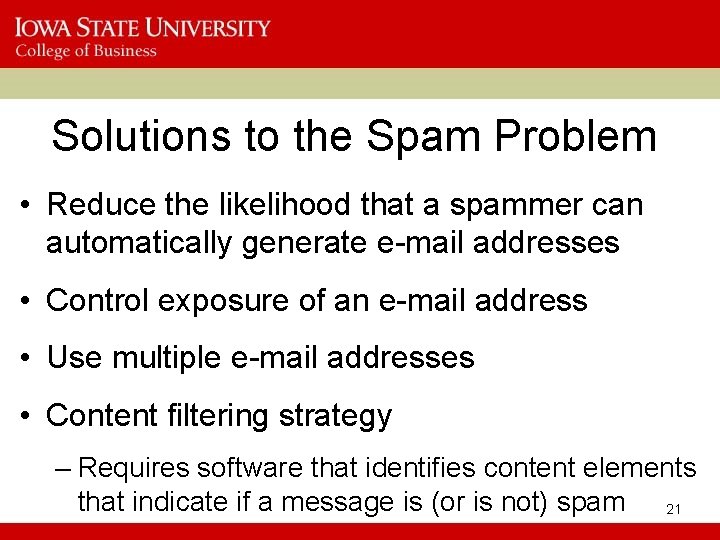 IOWA STATE UNIVERSITY
College of Business

Solutions to the Spam Problem

• Reduce the likelihood that a spammer can automatically generate e-mail addresses

• Control exposure of an e-mail address

• Use multiple e-mail addresses

• Content filtering strategy

– Requires software that identifies content elements that indicate if a message is (or is not) spam

21